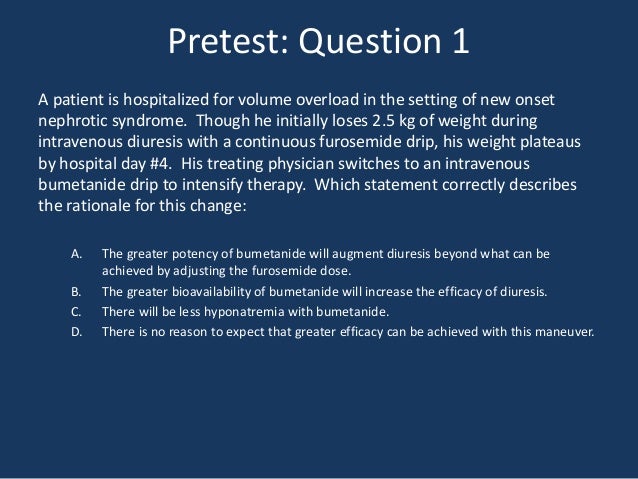 Pretest: Question 1

A patient is hospitalized for volume overload in the setting of new onset nephrotic syndrome. Though he initially loses 2.5 kg of weight during intravenous diuresis with a continuous furosemide drip, his weight plateaus by hospital day #4. His treating physician switches to an intravenous bumetanide drip to intensify therapy. Which statement correctly describes the rationale for this change:

A. The greater potency of bumetanide will augment diuresis beyond what can be achieved by adjusting the furosemide dose.
B. The greater bioavailability of bumetanide will increase the efficacy of diuresis.
C. There will be less hyponatremia with bumetanide.
D. There is no reason to expect that greater efficacy can be achieved with this maneuver.